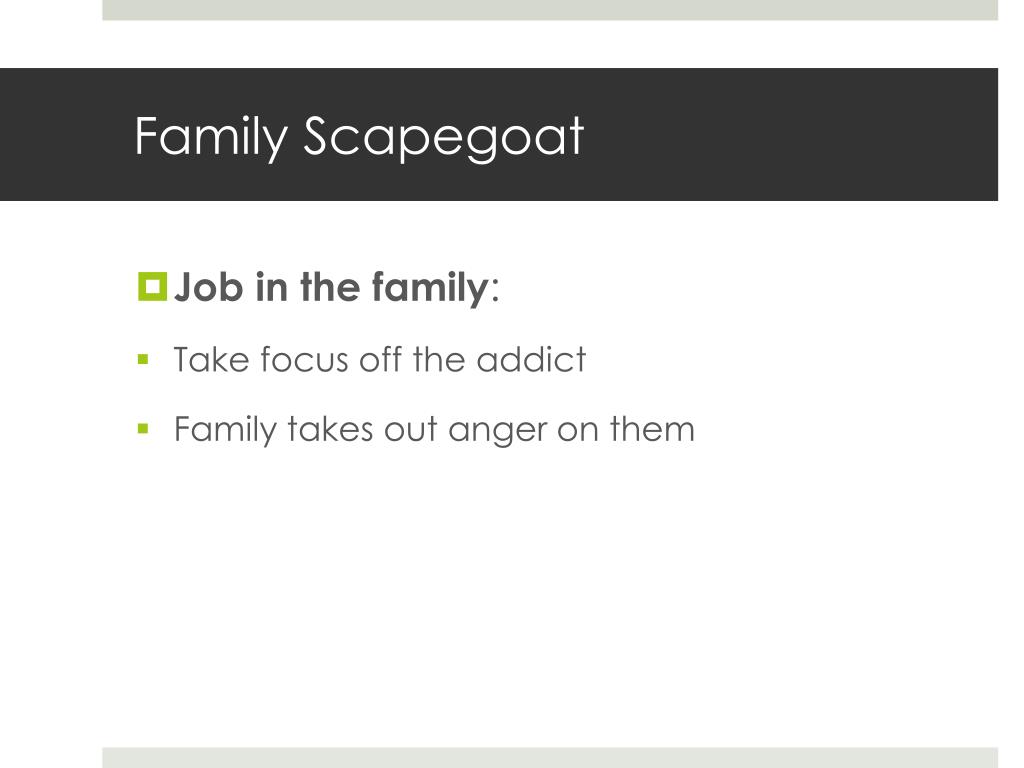 Family Scapegoat

Job in the family:

Take focus off the addict

Family takes out anger on them